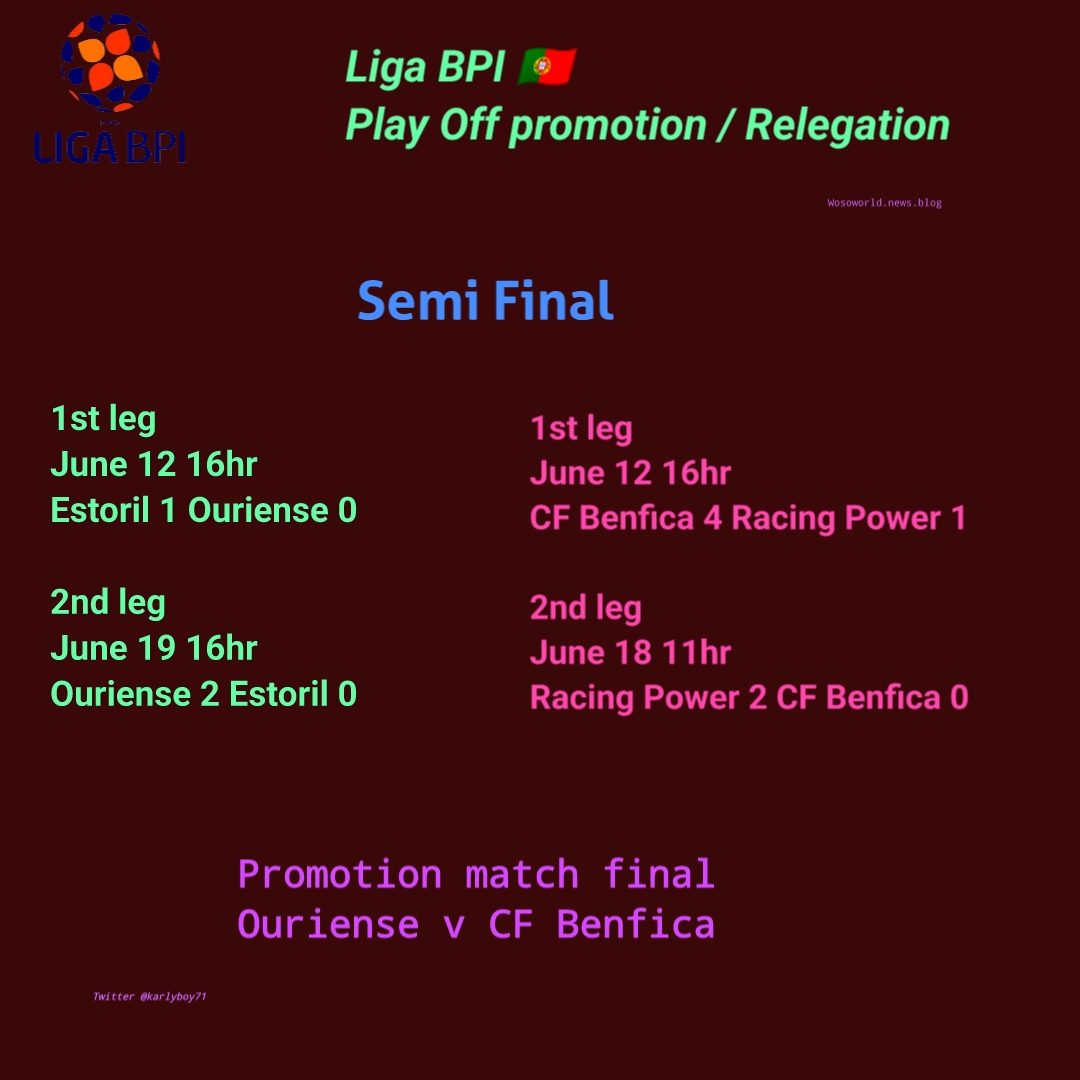 LIGA BPI

Liga BPI 🇵🇹
Play Off promotion / Relegation

Wosoworld.news.blog

Semi Final

1st leg
June 12 16hr
Estoril 1 Ouriense 0

2nd leg
June 19 16hr
Ouriense 2 Estoril 0

1st leg
June 12 16hr
CF Benfica 4 Racing Power 1

2nd leg
June 18 11hr
Racing Power 2 CF Benfica 0

Promotion match final
Ouriense v CF Benfica

Twitter @karlyboy71